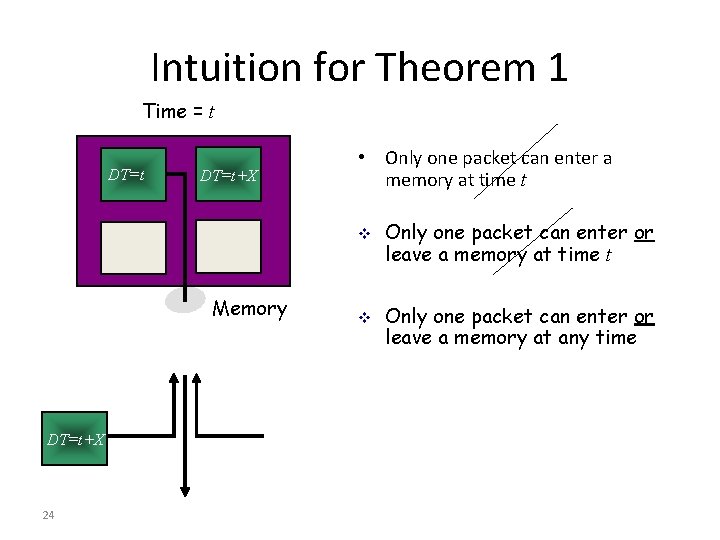 Intuition for Theorem 1

Time = $t$

$DT=t$

$DT=t+X$

Memory

$DT=t+X$

• Only one packet can enter a memory at time $t$

❖ Only one packet can enter or leave a memory at time $t$

❖ Only one packet can enter or leave a memory at any time

24